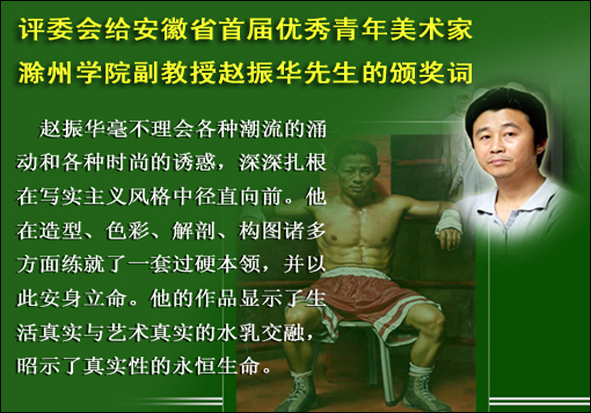 评委会给安徽省首届优秀青年美术家
滁州学院副教授赵振华先生的颁奖词

赵振华毫不理会各种潮流的涌动和各种时尚的诱惑，深深扎根在写实主义风格中径直向前。他在造型、色彩、解剖、构图诸多方面练就了一套过硬本领，并以此安身立命。他的作品显示了生活真实与艺术真实的水乳交融，昭示了真实性的永恒生命。